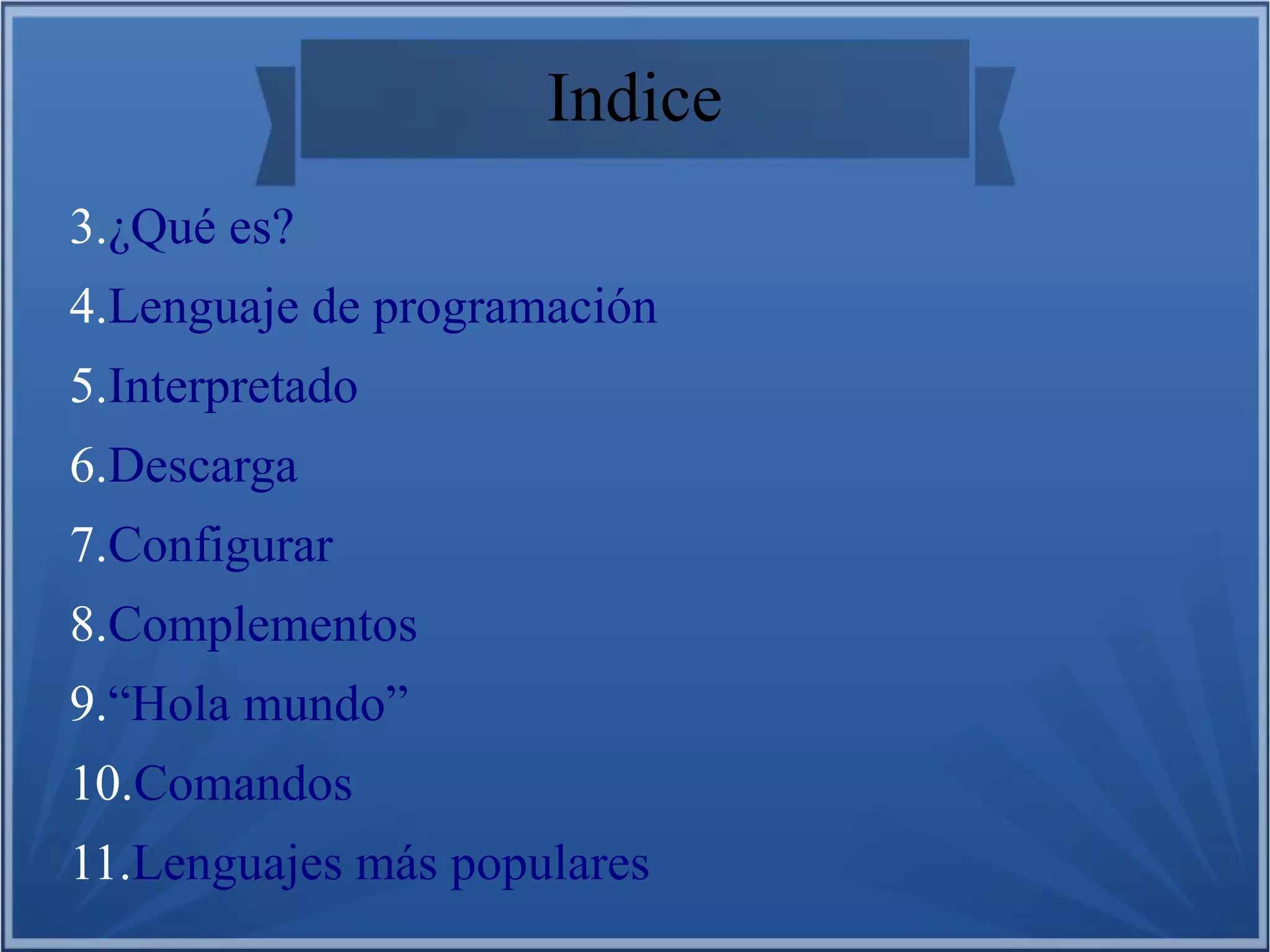 Indice

3.¿Qué es?

4.Lenguaje de programación

5.Interpretado

6.Descarga

7.Configurar

8.Complementos

9.“Hola mundo”

10.Comandos

11.Lenguajes más populares